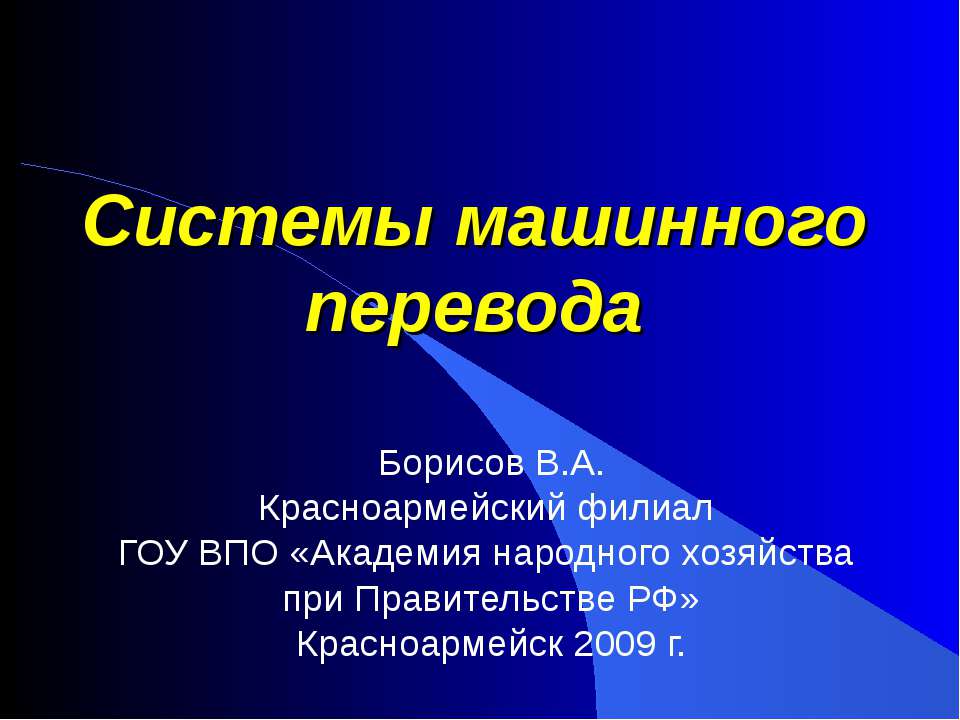 Системы машинного перевода

Борисов В.А.
Красноармейский филиал
ГОУ ВПО «Академия народного хозяйства при Правительстве РФ»
Красноармейск 2009 г.